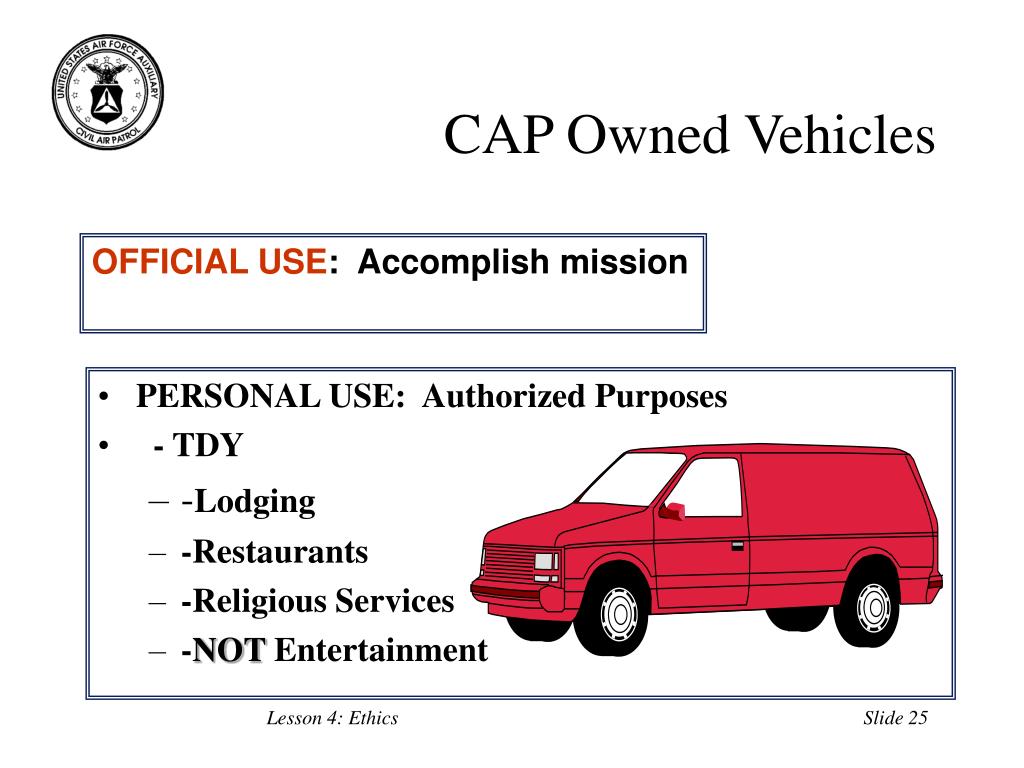 UNITED STATES AIR FORCE AUXILIARY
CIVIL AIR PATROL

CAP Owned Vehicles

OFFICIAL USE: Accomplish mission

• PERSONAL USE: Authorized Purposes
• - TDY
– -Lodging
– -Restaurants
– -Religious Services
– -NOT Entertainment

Lesson 4: Ethics

Slide 25